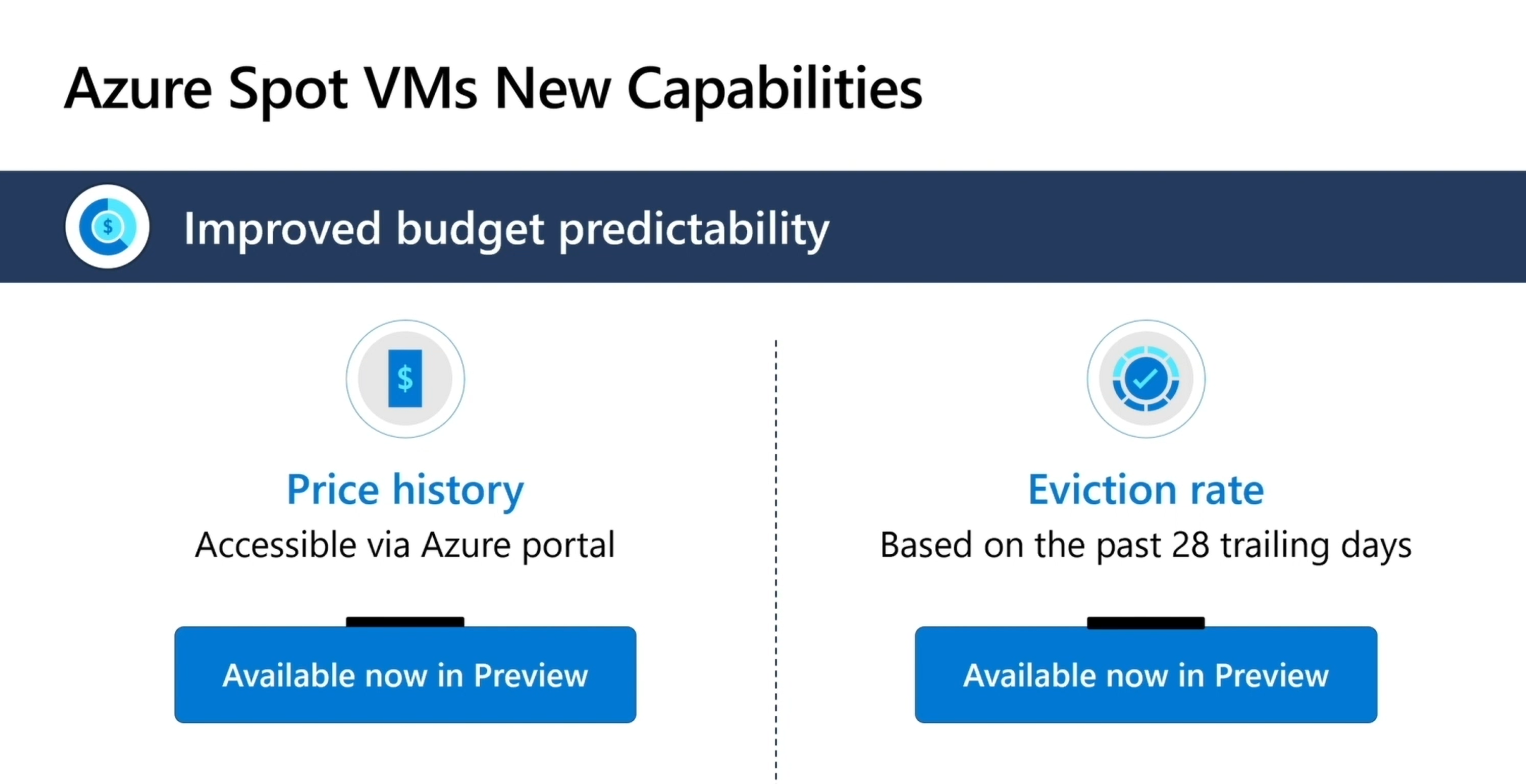 Azure Spot VMs New Capabilities

Improved budget predictability

Price history
Accessible via Azure portal

Available now in Preview

Eviction rate
Based on the past 28 trailing days

Available now in Preview